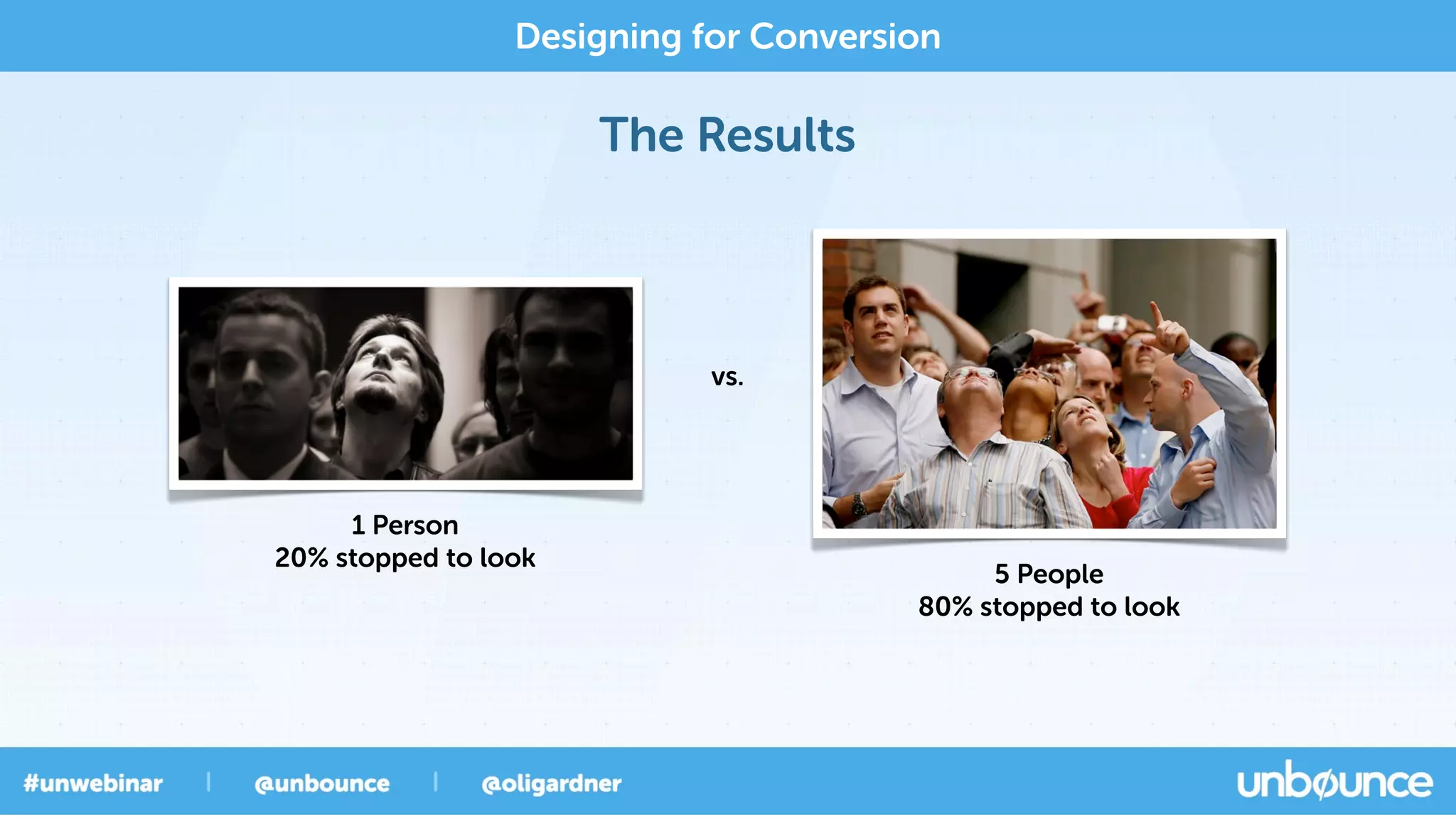 Designing for Conversion

The Results

1 Person
20% stopped to look

vs.

5 People
80% stopped to look

#unwebinar | @unbounce | @oligardner

unbounce